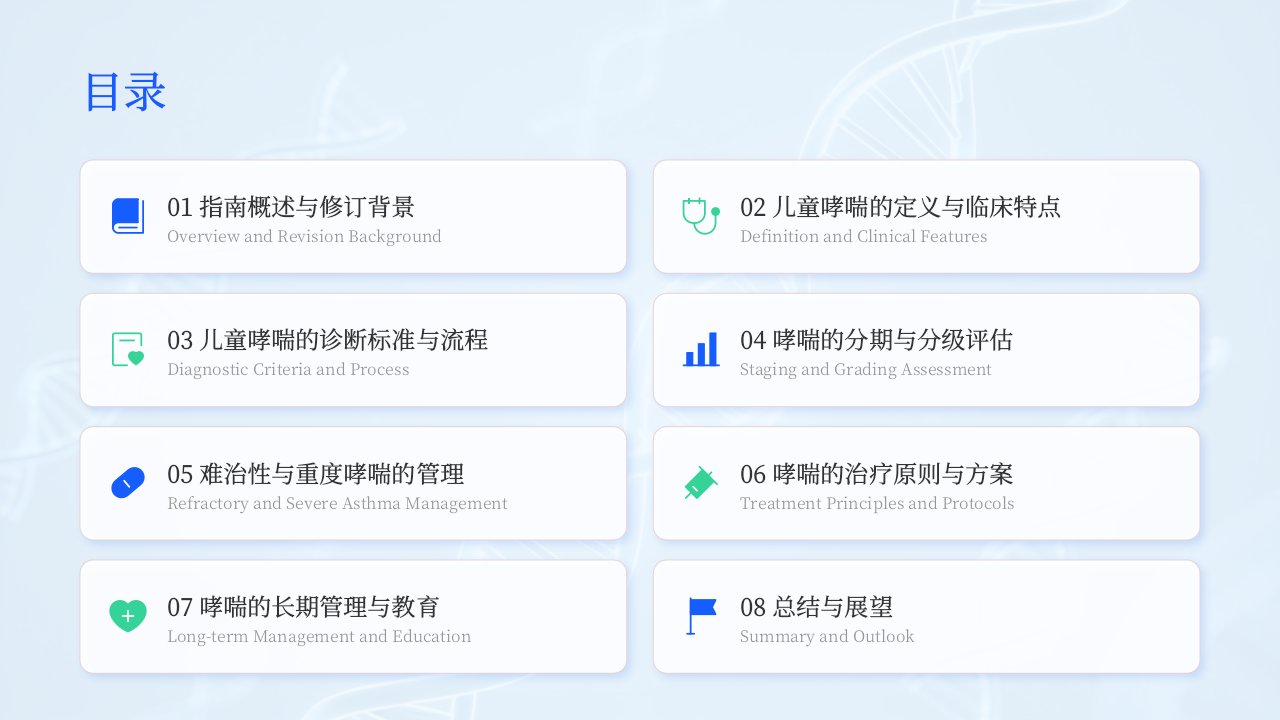 目录

01 指南概述与修订背景
Overview and Revision Background

02 儿童哮喘的定义与临床特点
Definition and Clinical Features

03 儿童哮喘的诊断标准与流程
Diagnostic Criteria and Process

04 哮喘的分期与分级评估
Staging and Grading Assessment

05 难治性与重度哮喘的管理
Refractory and Severe Asthma Management

06 哮喘的治疗原则与方案
Treatment Principles and Protocols

07 哮喘的长期管理与教育
Long-term Management and Education

08 总结与展望
Summary and Outlook